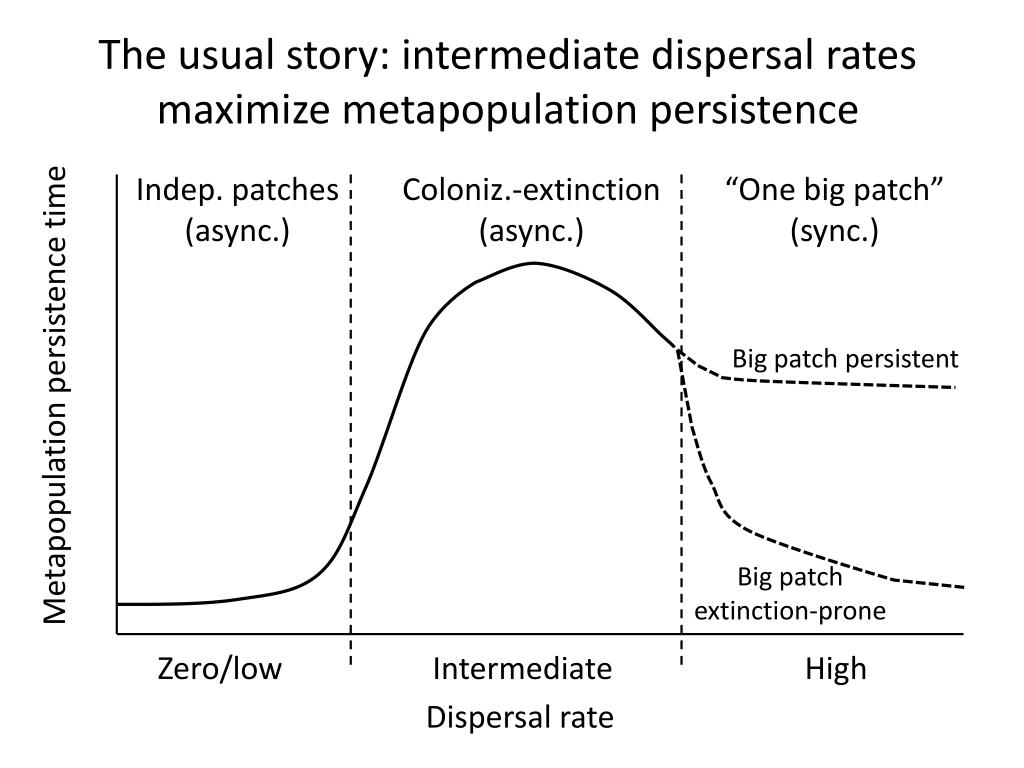 The usual story: intermediate dispersal rates maximize metapopulation persistence

Metapopulation persistence time

Indep. patches (async.)

Coloniz.-extinction (async.)

“One big patch” (sync.)

Big patch persistent

Big patch extinction-prone

Zero/low

Intermediate

High

Dispersal rate